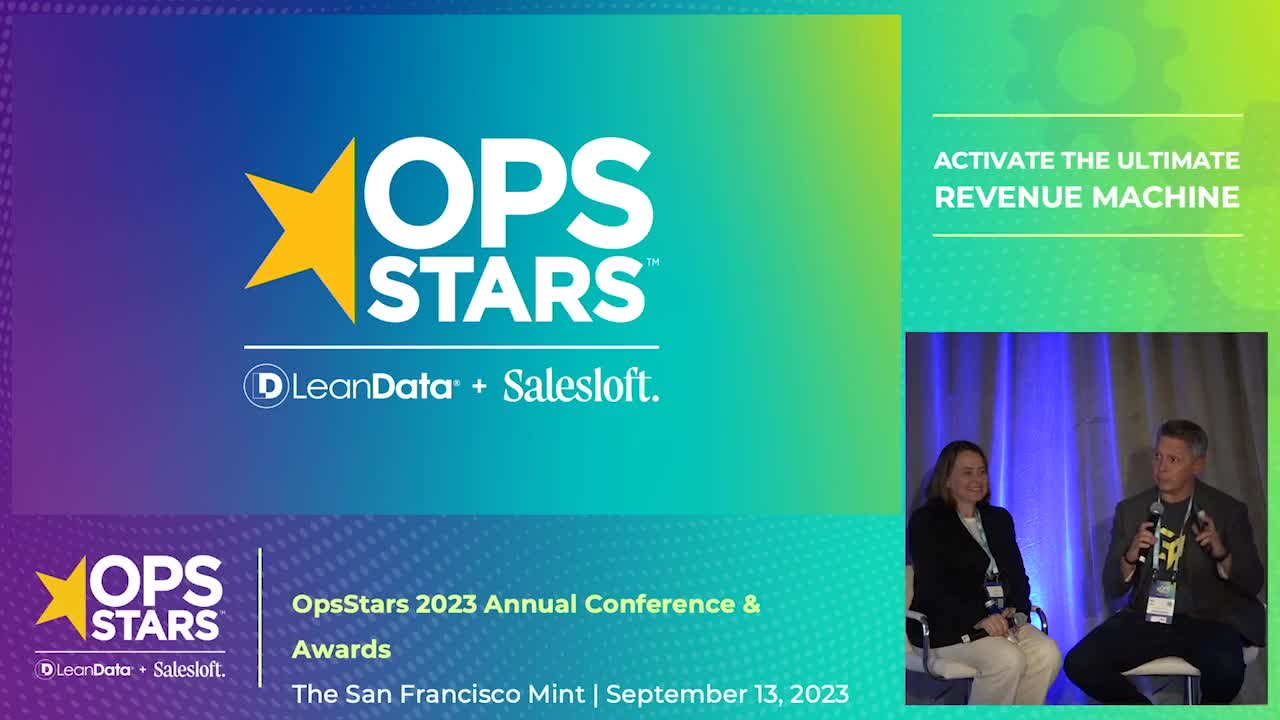 OPS STARS™

LeanData® + Salesloft.

ACTIVATE THE ULTIMATE REVENUE MACHINE

OPS STARS™

LeanData® + Salesloft.

OpsStars 2023 Annual Conference & Awards

The San Francisco Mint | September 13, 2023